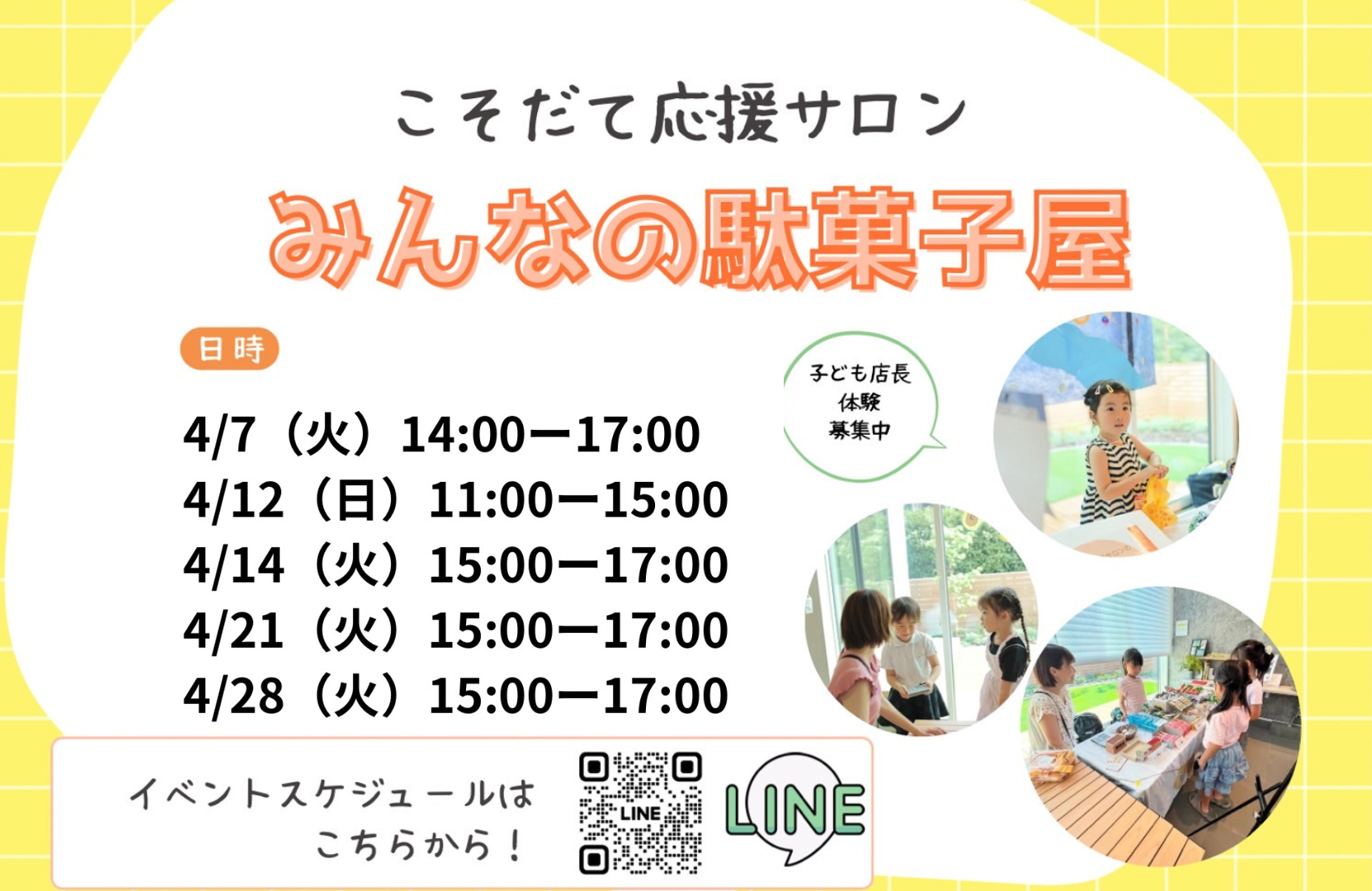 こそだて応援サロン

みんなの駄菓子屋

日時

4/7（火）14:00ー17:00
4/12（日）11:00ー15:00
4/14（火）15:00ー17:00
4/21（火）15:00ー17:00
4/28（火）15:00ー17:00

子ども店長
体験
募集中

イベントスケジュールは
こちらから！

LINE

LINE